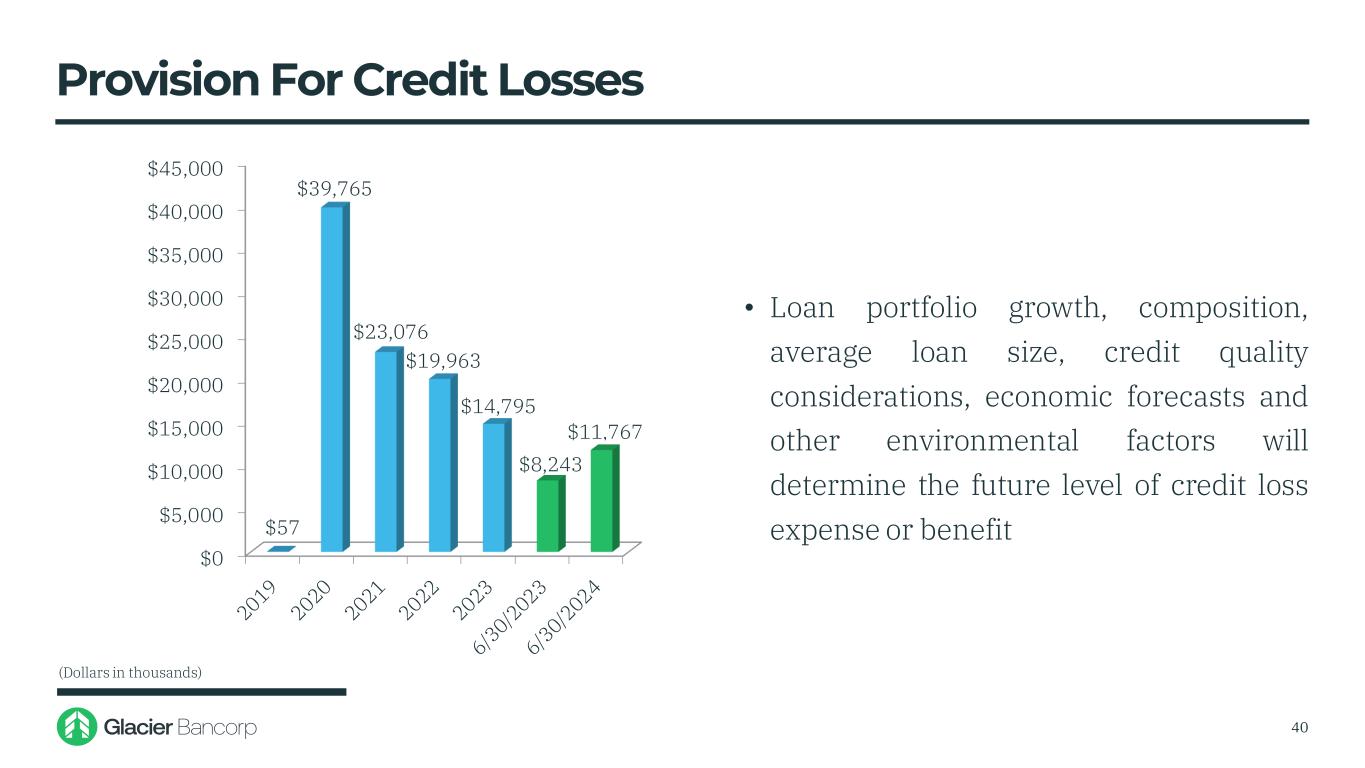 Provision For Credit Losses

$45,000
$40,000
$35,000
$30,000
$25,000
$20,000
$15,000
$10,000
$5,000
$0

$57
$39,765
$23,076
$19,963
$14,795
$8,243
$11,767

2019
2020
2021
2022
2023
6/30/2023
6/30/2024

• Loan portfolio growth, composition, average loan size, credit quality considerations, economic forecasts and other environmental factors will determine the future level of credit loss expense or benefit

(Dollars in thousands)

Glacier Bancorp

40